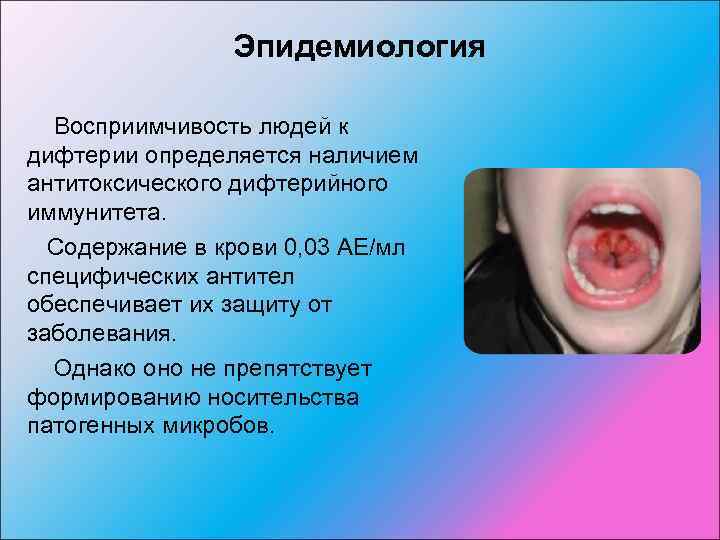 Эпидемиология

Восприимчивость людей к дифтерии определяется наличием антитоксического дифтерийного иммунитета.

Содержание в крови 0,03 АЕ/мл специфических антител обеспечивает их защиту от заболевания.

Однако оно не препятствует формированию носительства патогенных микробов.